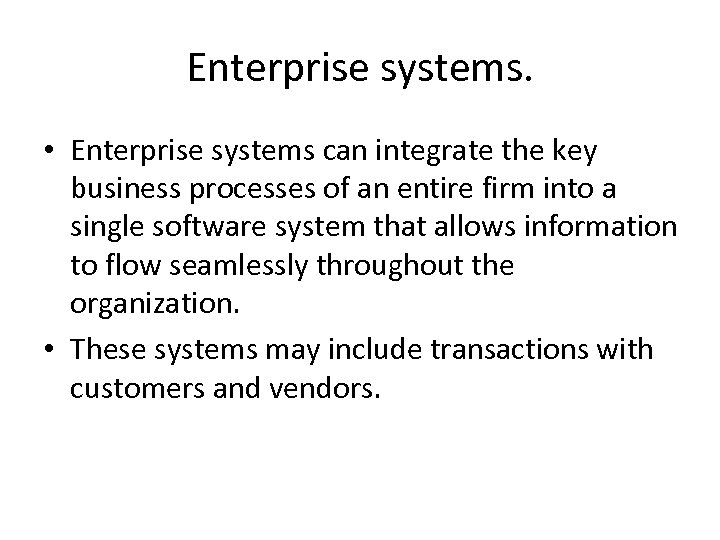 Enterprise systems.

• Enterprise systems can integrate the key business processes of an entire firm into a single software system that allows information to flow seamlessly throughout the organization.

• These systems may include transactions with customers and vendors.